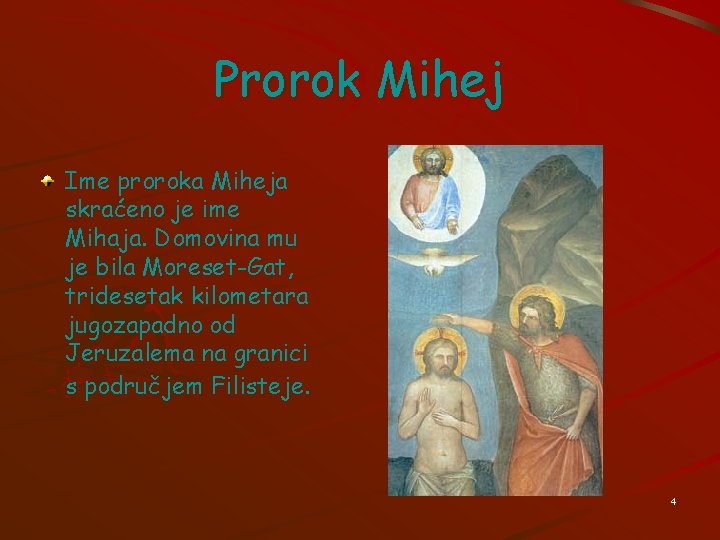 Prorok Mihej

Ime proroka Miheja skraćeno je ime Mihaja. Domovina mu je bila Moreset-Gat, tridesetak kilometara jugozapadno od Jeruzalema na granici s područjem Filisteje.

4